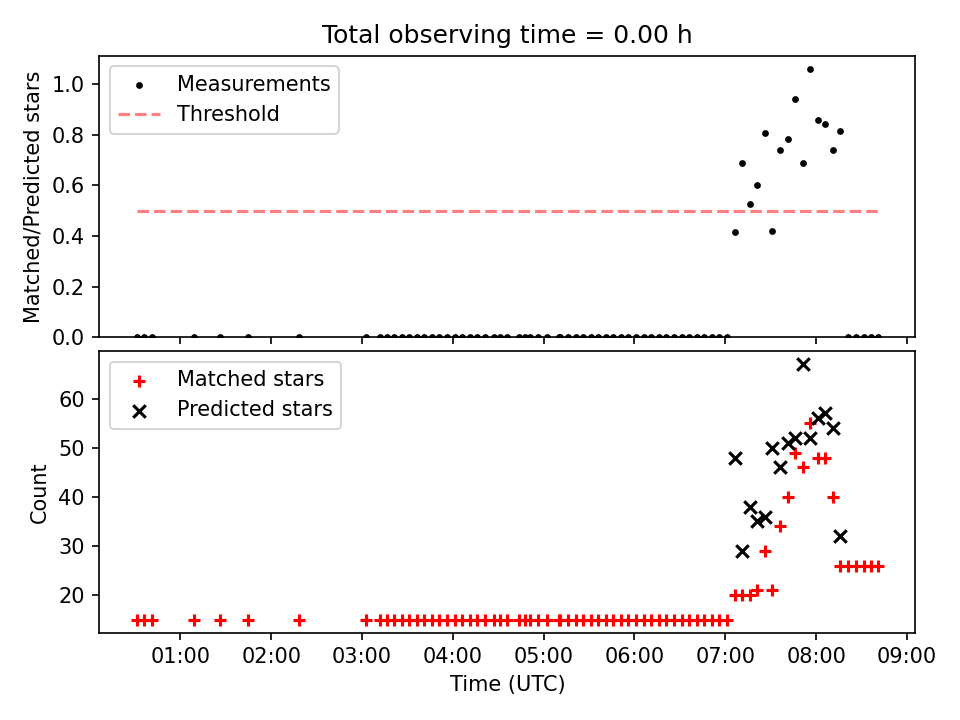 Total observing time = 0.00 h

Measurements
Threshold

Matched/Predicted stars

1.0
0.8
0.6
0.4
0.2
0.0

Matched stars
Predicted stars

Count

60
50
40
30
20

01:00 02:00 03:00 04:00 05:00 06:00 07:00 08:00 09:00

Time (UTC)